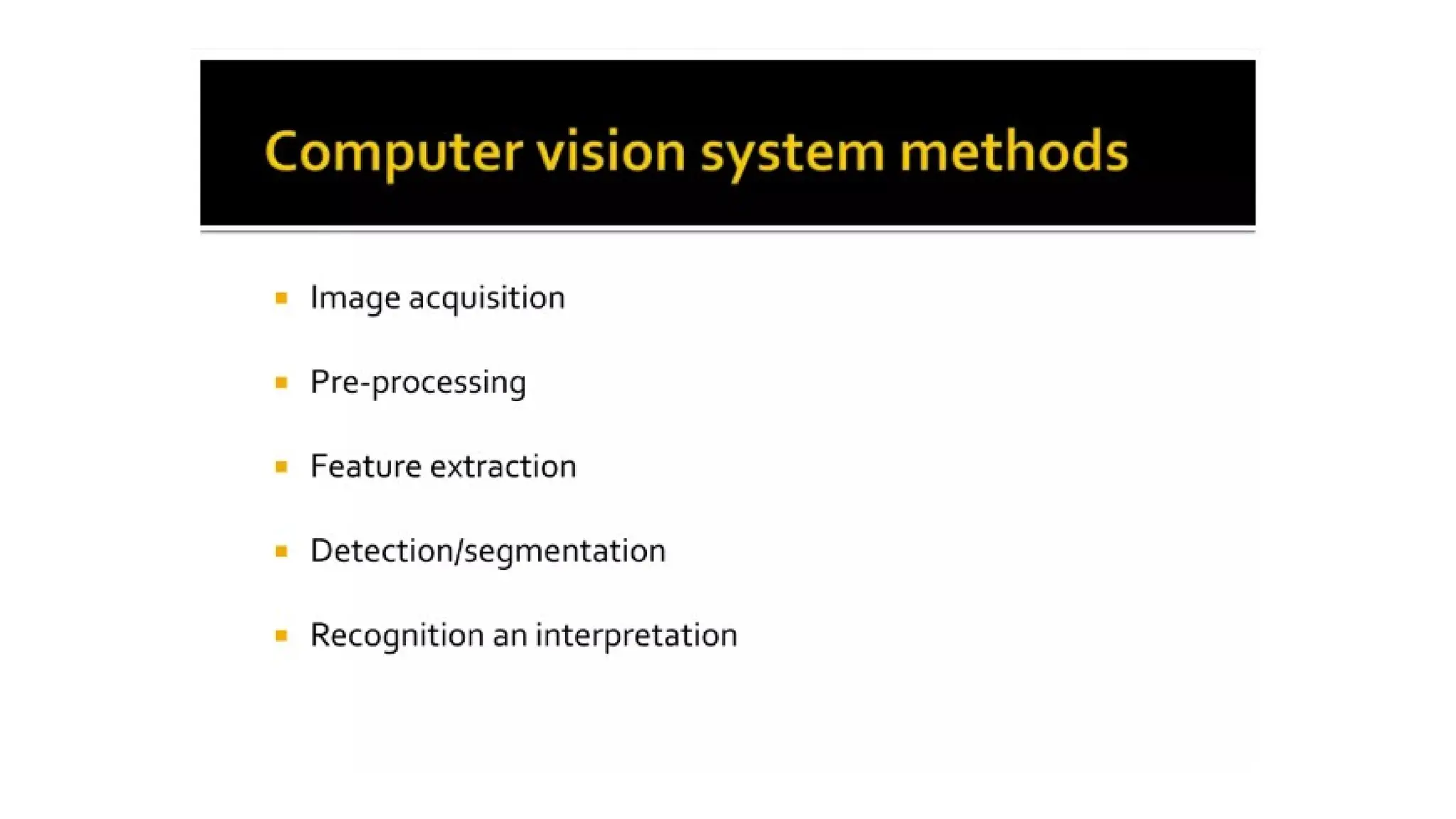 Computer vision system methods

- Image acquisition
- Pre-processing
- Feature extraction
- Detection/segmentation
- Recognition an interpretation